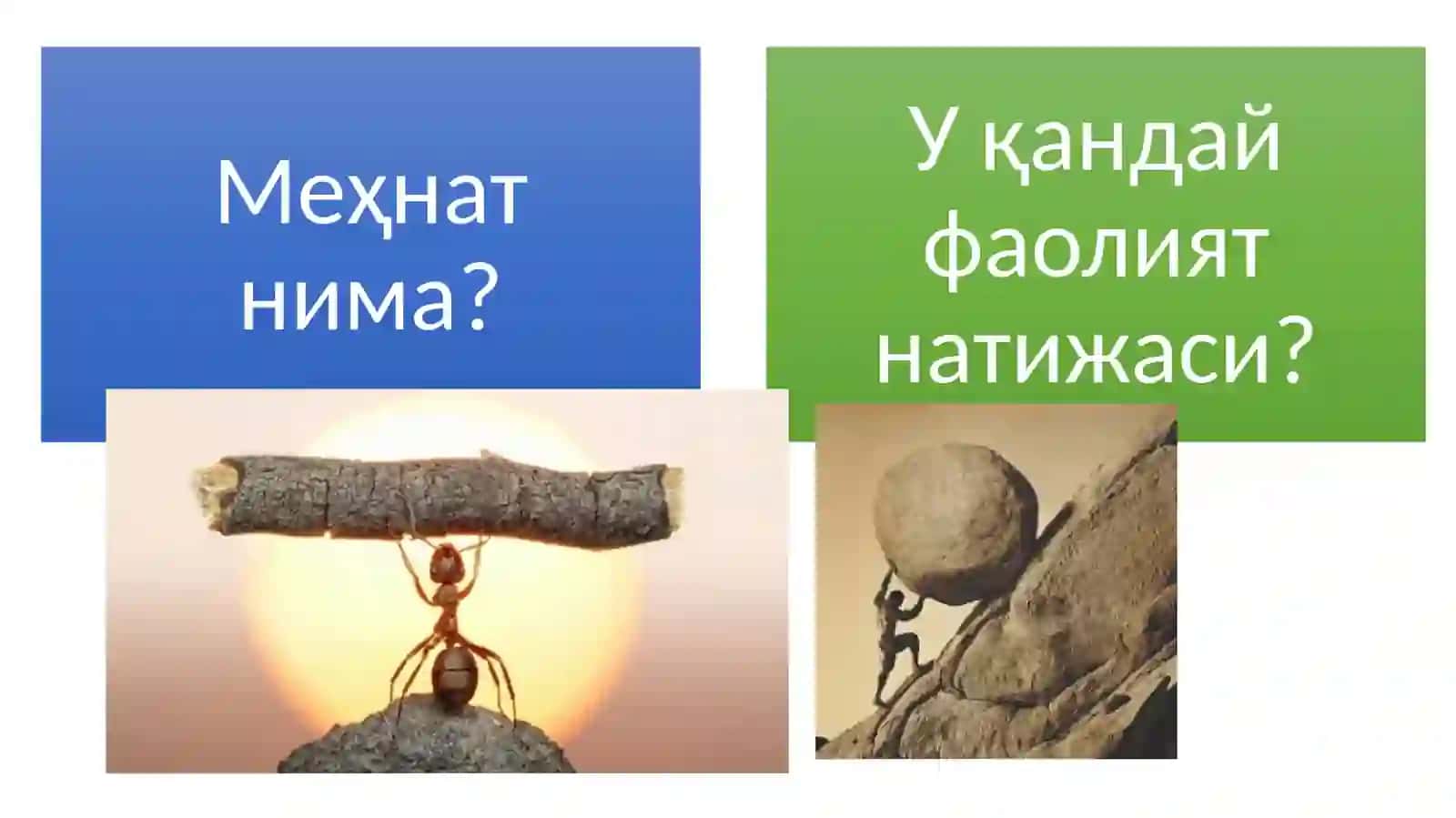 Меҳнат нима?

У қандай фаолият натижаси?